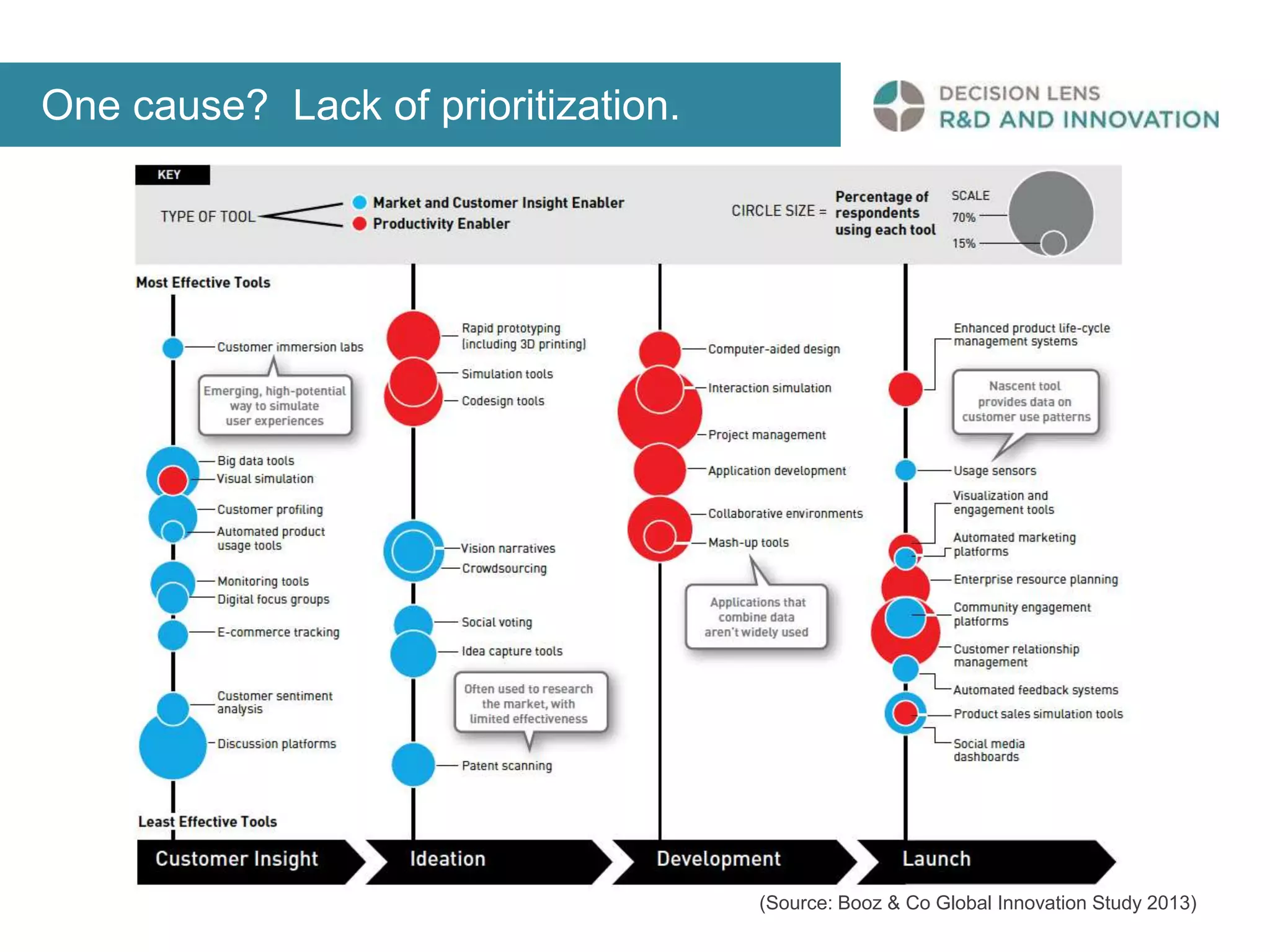 One cause?  Lack of prioritization.

DECISION LENS
R&D AND INNOVATION

KEY

TYPE OF TOOL
Market and Customer Insight Enabler
Productivity Enabler

CIRCLE SIZE = Percentage of respondents using each tool

SCALE
70%
15%

Most Effective Tools

Customer immersion labs
Emerging, high-potential way to simulate user experiences
Big data tools
Visual simulation
Customer profiling
Automated product usage tools
Monitoring tools
Digital focus groups
E-commerce tracking
Customer sentiment analysis
Discussion platforms

Least Effective Tools

Rapid prototyping (including 3D printing)
Simulation tools
Codesign tools
Vision narratives
Crowdsourcing
Social voting
Idea capture tools
Often used to research the market, with limited effectiveness
Patent scanning

Computer-aided design
Interaction simulation
Project management
Application development
Collaborative environments
Mash-up tools
Applications that combine data aren't widely used

Enhanced product life-cycle management systems
Nascent tool provides data on customer use patterns
Usage sensors
Visualization and engagement tools
Automated marketing platforms
Enterprise resource planning
Community engagement platforms
Customer relationship management
Automated feedback systems
Product sales simulation tools
Social media dashboards

Customer Insight
Ideation
Development
Launch

(Source: Booz & Co Global Innovation Study 2013)